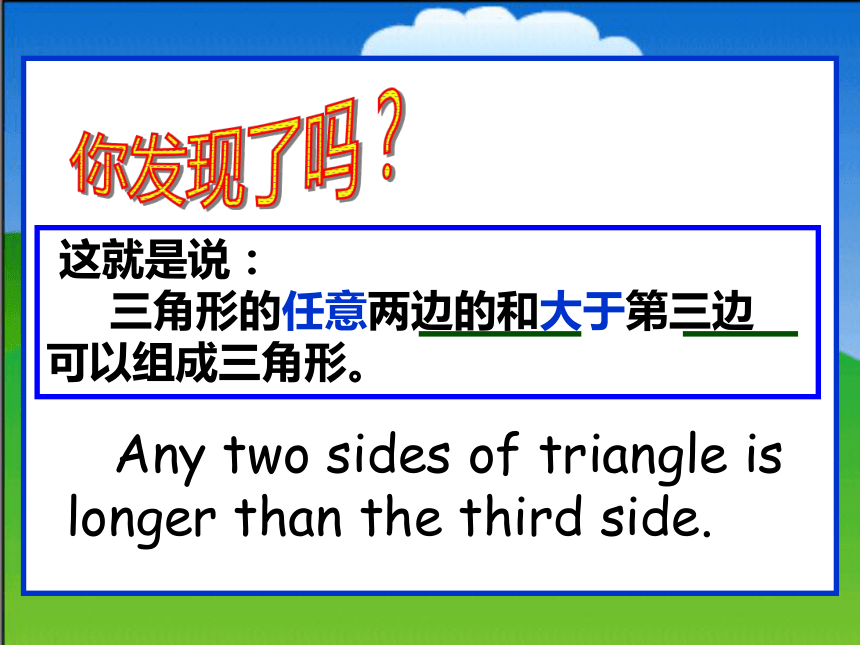 你发现了吗？

这就是说：
三角形的任意两边的和大于第三边可以组成三角形。

Any two sides of triangle is longer than the third side.